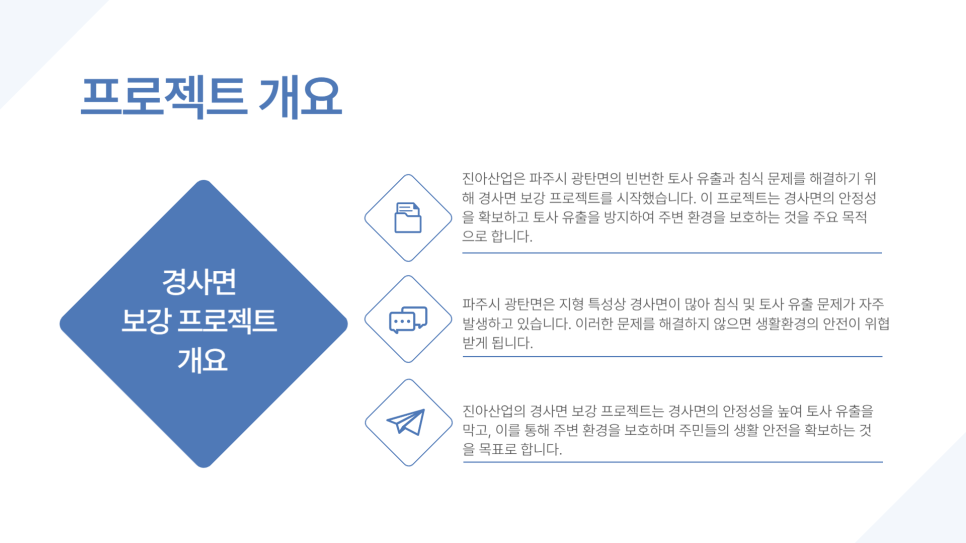 프로젝트 개요

경사면
보강 프로젝트
개요

진아산업은 파주시 광탄면의 빈번한 토사 유출과 침식 문제를 해결하기 위해 경사면 보강 프로젝트를 시작했습니다. 이 프로젝트는 경사면의 안정성을 확보하고 토사 유출을 방지하여 주변 환경을 보호하는 것을 주요 목적으로 합니다.

파주시 광탄면은 지형 특성상 경사면이 많아 침식 및 토사 유출 문제가 자주 발생하고 있습니다. 이러한 문제를 해결하지 않으면 생활환경의 안전이 위협받게 됩니다.

진아산업의 경사면 보강 프로젝트는 경사면의 안정성을 높여 토사 유출을 막고, 이를 통해 주변 환경을 보호하며 주민들의 생활 안전을 확보하는 것을 목표로 합니다.